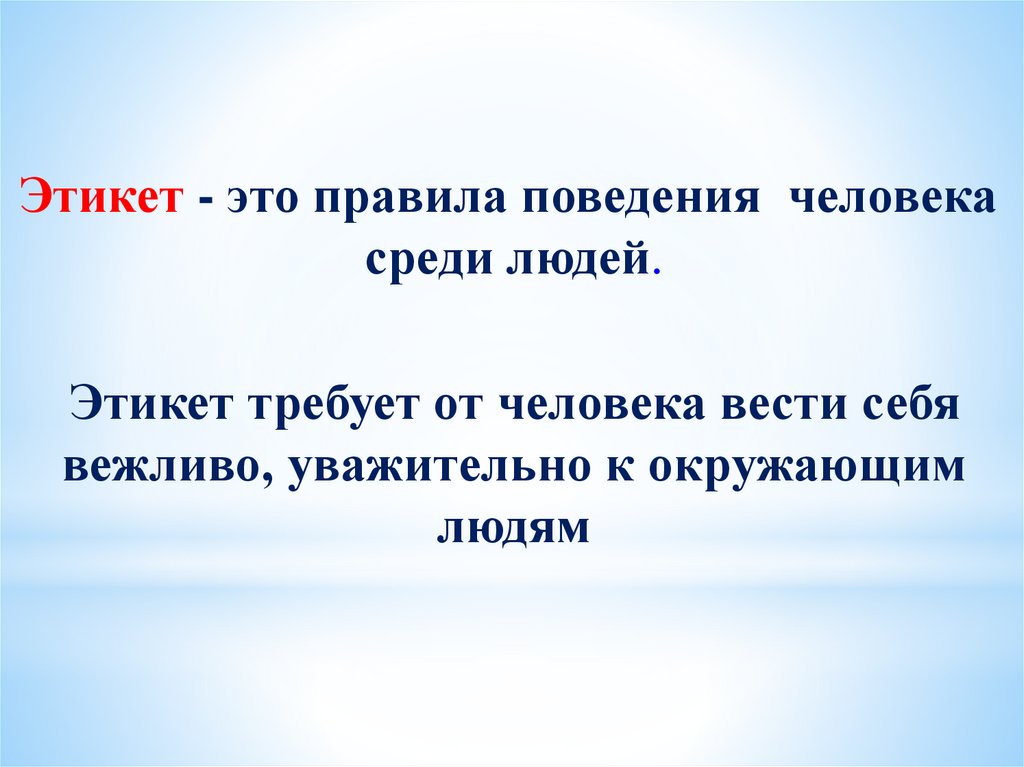 Этикет - это правила поведения человека среди людей.

Этикет требует от человека вести себя вежливо, уважительно к окружающим людям